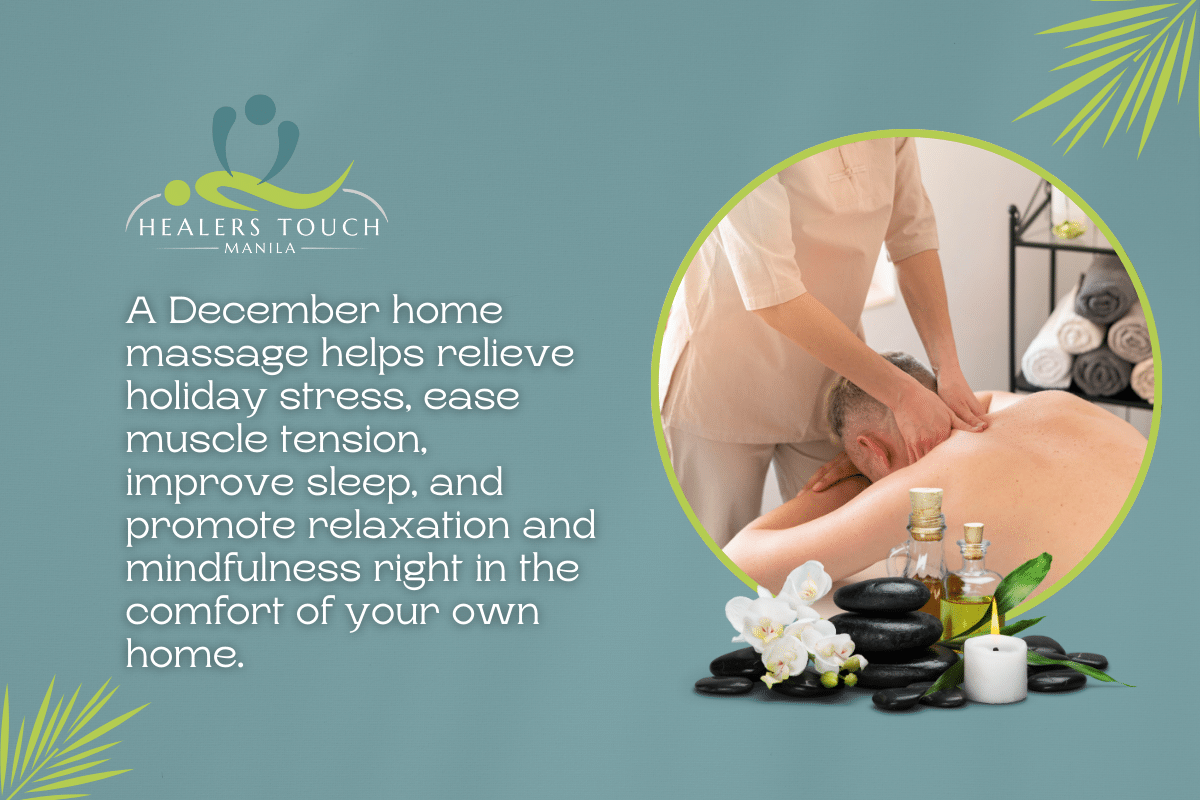 HEALERS TOUCH
MANILA

A December home massage helps relieve holiday stress, ease muscle tension, improve sleep, and promote relaxation and mindfulness right in the comfort of your own home.